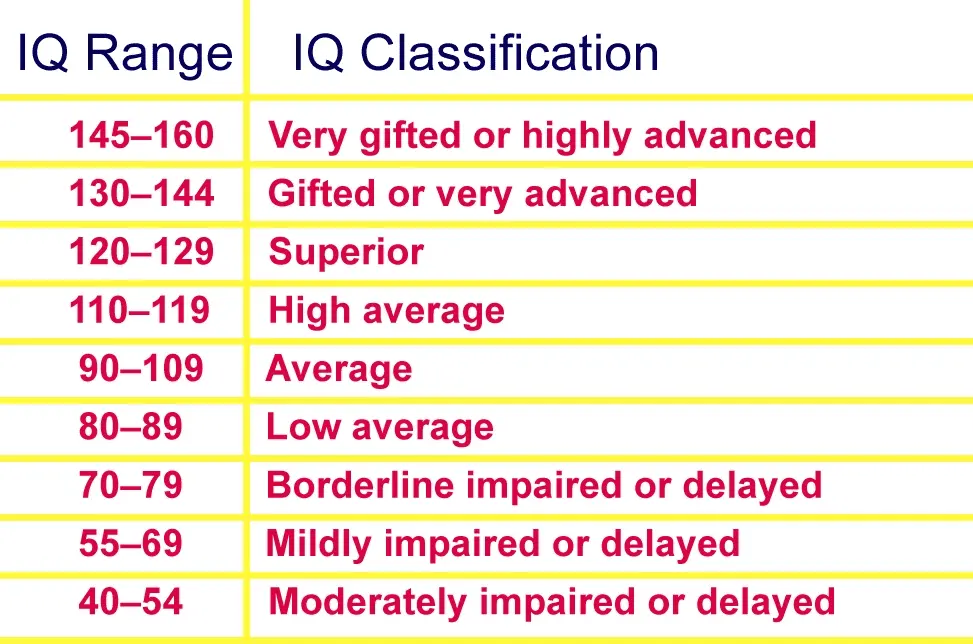 | IQ Range | IQ Classification |
|---|---|
| 145–160 | Very gifted or highly advanced |
| 130–144 | Gifted or very advanced |
| 120–129 | Superior |
| 110–119 | High average |
| 90–109 | Average |
| 80–89 | Low average |
| 70–79 | Borderline impaired or delayed |
| 55–69 | Mildly impaired or delayed |
| 40–54 | Moderately impaired or delayed |